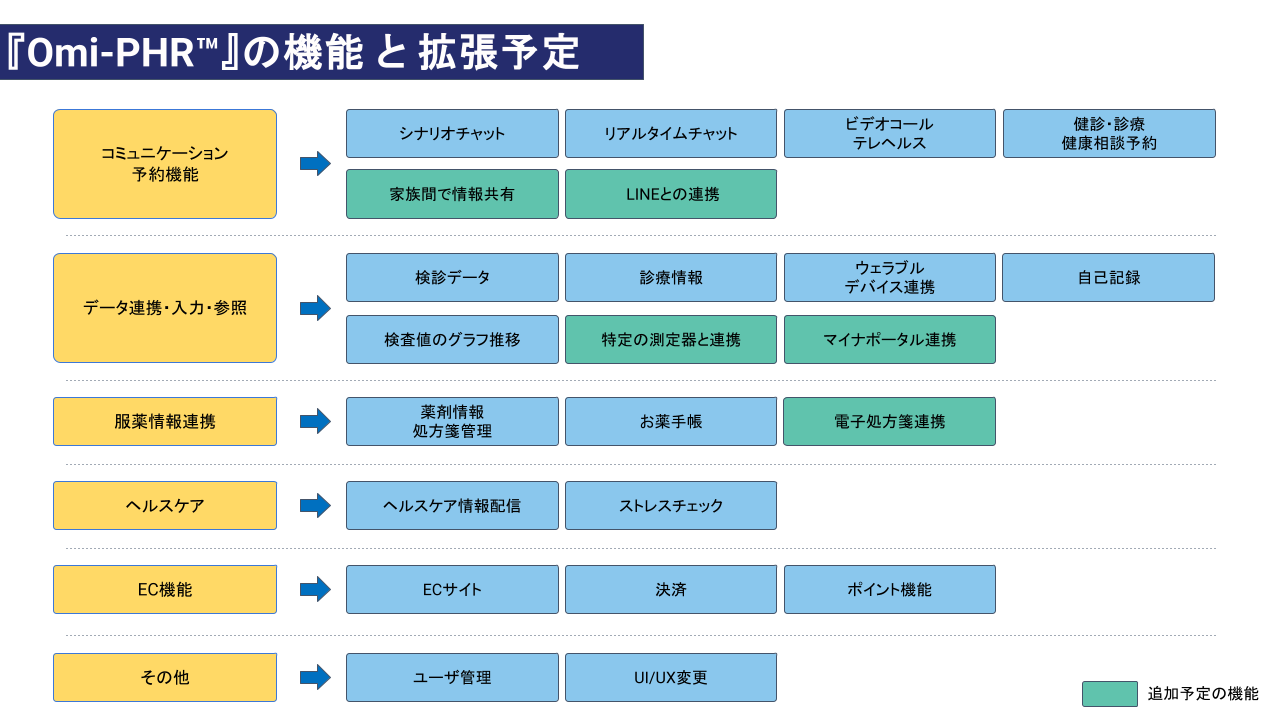 『Omi-PHR™』の機能 と 拡張予定

コミュニケーション
予約機能

シナリオチャット

リアルタイムチャット

ビデオコール
テレヘルス

健診・診療
健康相談予約

家族間で情報共有

LINEとの連携

データ連携・入力・参照

検診データ

診療情報

ウェラブル
デバイス連携

自己記録

検査値のグラフ推移

特定の測定器と連携

マイナポータル連携

服薬情報連携

薬剤情報
処方箋管理

お薬手帳

電子処方箋連携

ヘルスケア

ヘルスケア情報配信

ストレスチェック

EC機能

ECサイト

決済

ポイント機能

その他

ユーザ管理

UI/UX変更

追加予定の機能